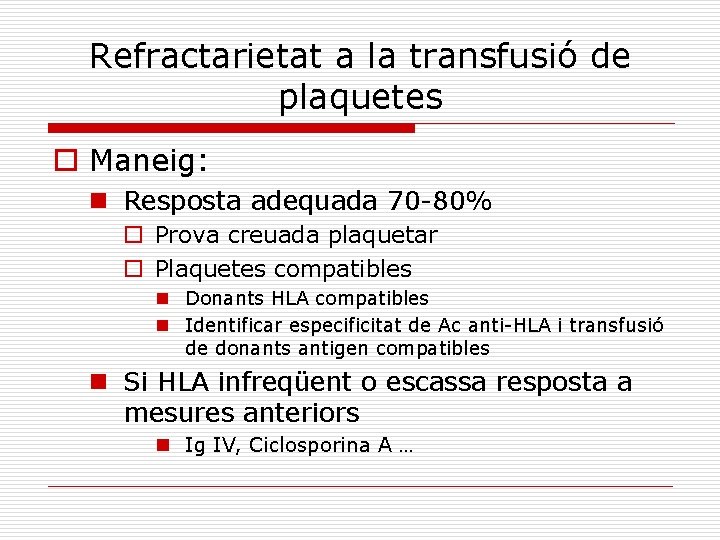 Refractarietat a la transfusió de plaquetes

Maneig:

Resposta adequada 70-80%

Prova creuada plaquetar

Plaquetes compatibles

Donants HLA compatibles

Identificar especificitat de Ac anti-HLA i transfusió de donants antigen compatibles

Si HLA infreqüent o escassa resposta a mesures anteriors

Ig IV, Ciclosporina A …